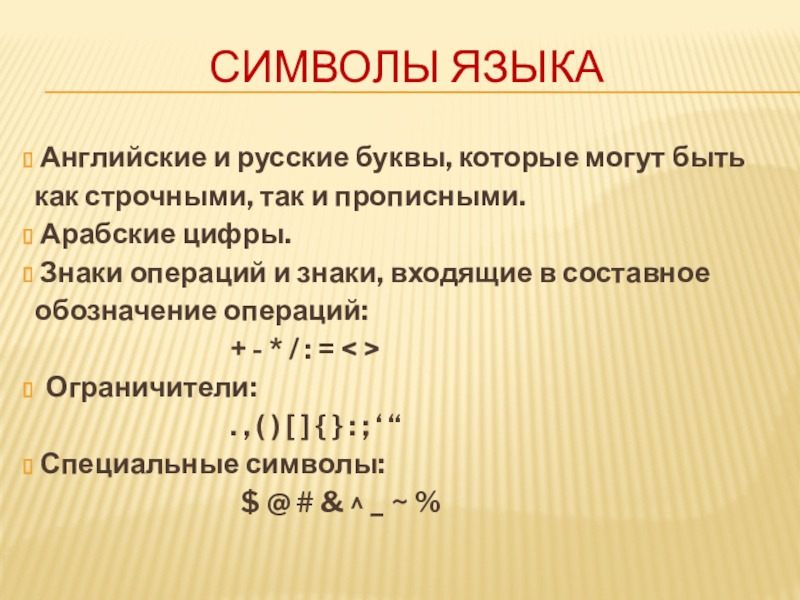 СИМВОЛЫ ЯЗЫКА

Английские и русские буквы, которые могут быть как строчными, так и прописными.

Арабские цифры.

Знаки операций и знаки, входящие в составное обозначение операций:

+ - * / : = < >

Ограничители:

. , ( ) [ ] { } : ; ‘ “

Специальные символы:

$ @ # & ^ _ ~ %